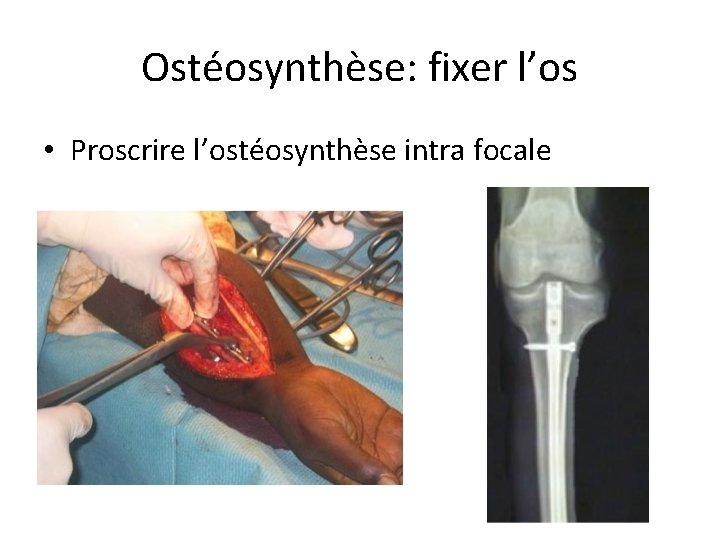 Ostéosynthèse: fixer l’os

• Proscrire l’ostéosynthèse intra focale